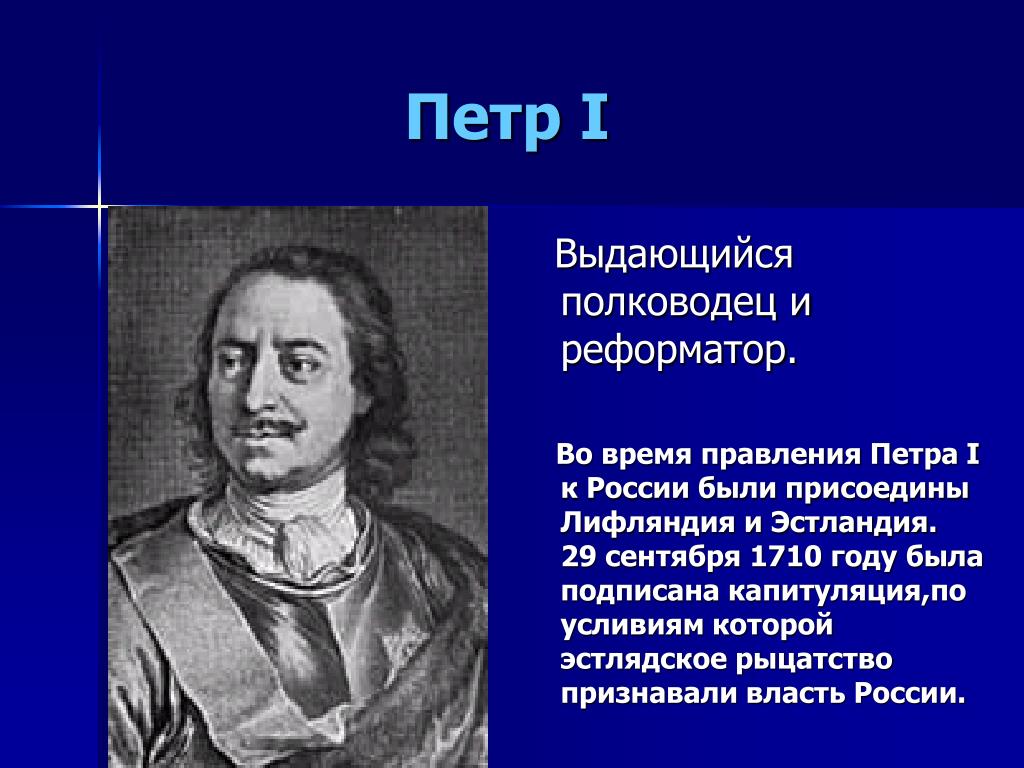 Петр I

Выдающийся полководец и реформатор.

Во время правления Петра I к России были присоедины Лифляндия и Эстландия. 29 сентября 1710 году была подписана капитуляция,по усливиям которой эстлядское рыцатство признавали власть России.